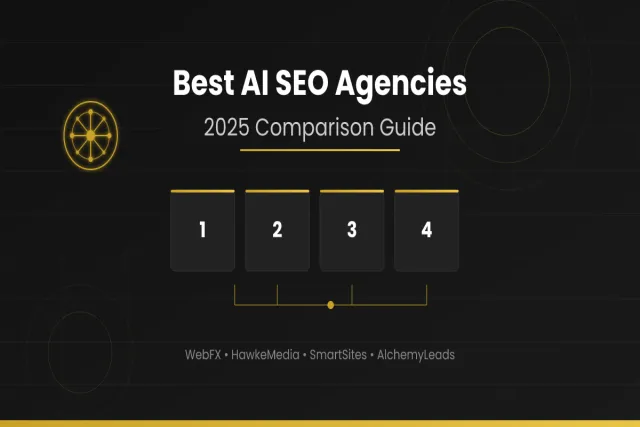 Best AI SEO Agencies

2025 Comparison Guide

1

2

3

4

WebFX • HawkeMedia • SmartSites • AlchemyLeads